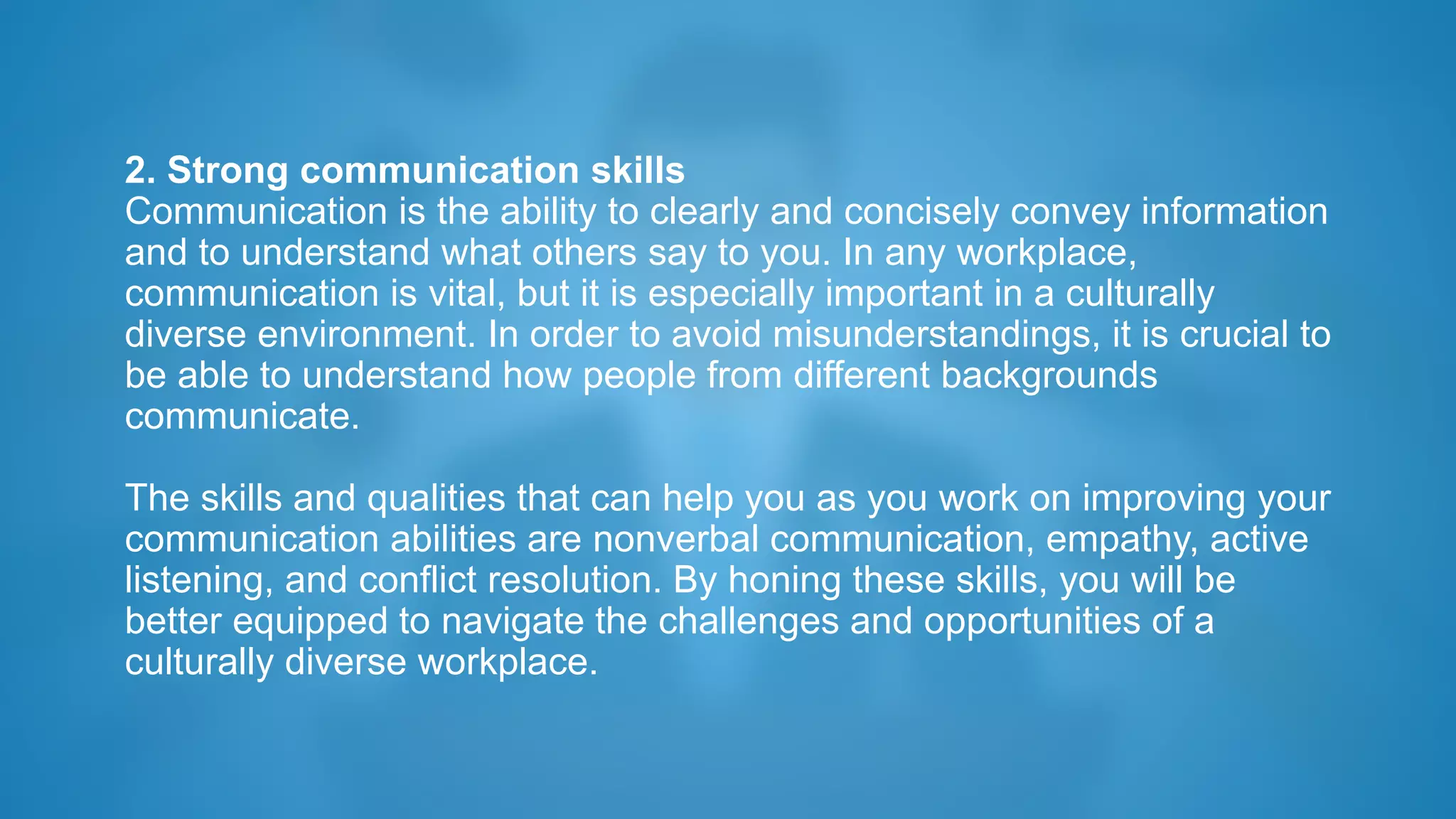 2. Strong communication skills
Communication is the ability to clearly and concisely convey information and to understand what others say to you. In any workplace, communication is vital, but it is especially important in a culturally diverse environment. In order to avoid misunderstandings, it is crucial to be able to understand how people from different backgrounds communicate.

The skills and qualities that can help you as you work on improving your communication abilities are nonverbal communication, empathy, active listening, and conflict resolution. By honing these skills, you will be better equipped to navigate the challenges and opportunities of a culturally diverse workplace.